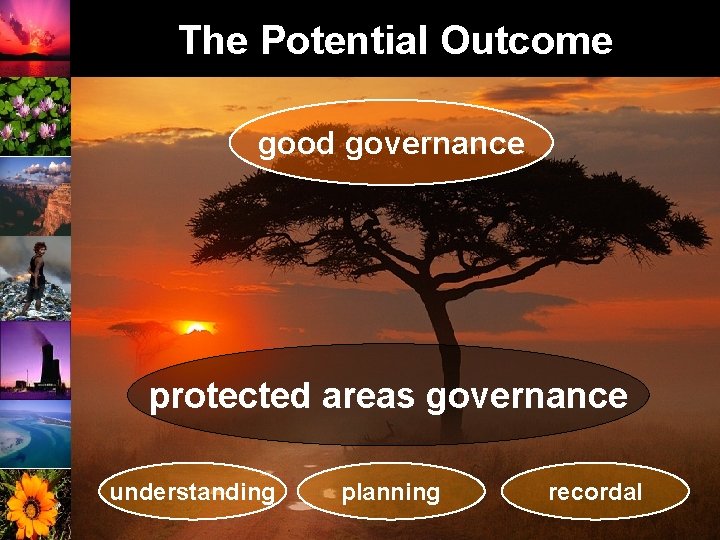 The Potential Outcome

good governance

protected areas governance

understanding

planning

recordal